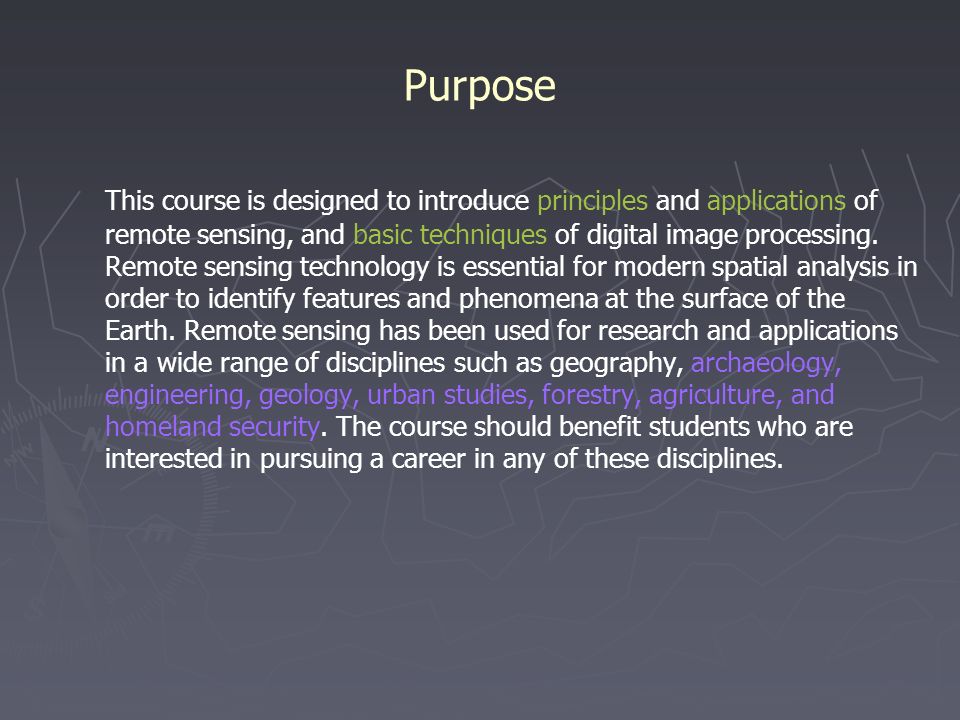 Purpose

This course is designed to introduce principles and applications of remote sensing, and basic techniques of digital image processing. Remote sensing technology is essential for modern spatial analysis in order to identify features and phenomena at the surface of the Earth. Remote sensing has been used for research and applications in a wide range of disciplines such as geography, archaeology, engineering, geology, urban studies, forestry, agriculture, and homeland security. The course should benefit students who are interested in pursuing a career in any of these disciplines.